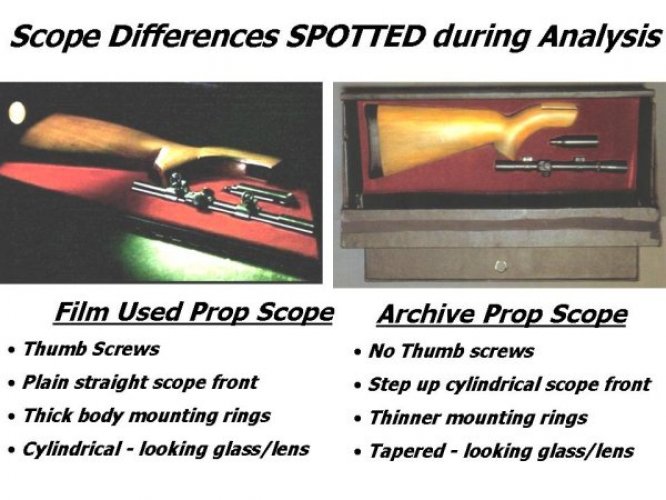 Scope Differences SPOTTED during Analysis

Film Used Prop Scope

• Thumb Screws
• Plain straight scope front
• Thick body mounting rings
• Cylindrical - looking glass/lens

Archive Prop Scope

• No Thumb screws
• Step up cylindrical scope front
• Thinner mounting rings
• Tapered - looking glass/lens